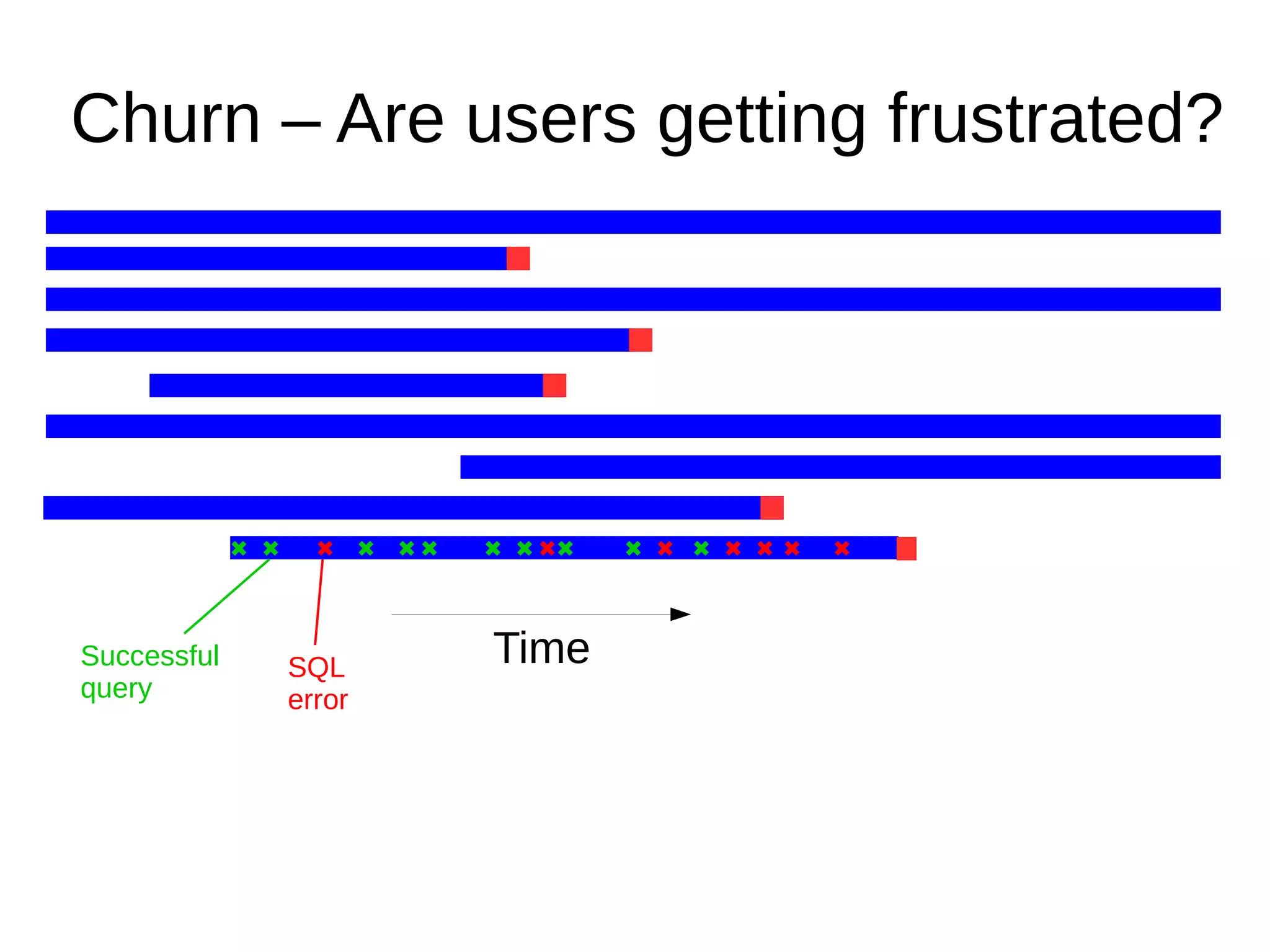 Churn – Are users getting frustrated?

Successful query

SQL error

Time